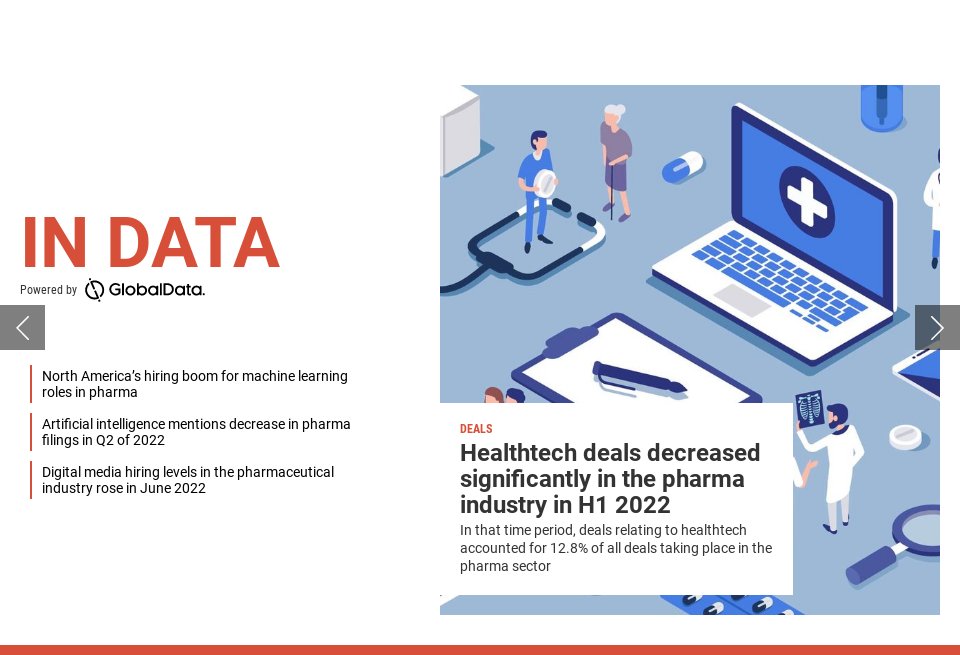 IN DATA

Powered by GlobalData.

North America's hiring boom for machine learning roles in pharma

Artificial intelligence mentions decrease in pharma filings in Q2 of 2022

Digital media hiring levels in the pharmaceutical industry rose in June 2022

DEALS

Healthtech deals decreased significantly in the pharma industry in H1 2022

In that time period, deals relating to healthtech accounted for 12.8% of all deals taking place in the pharma sector